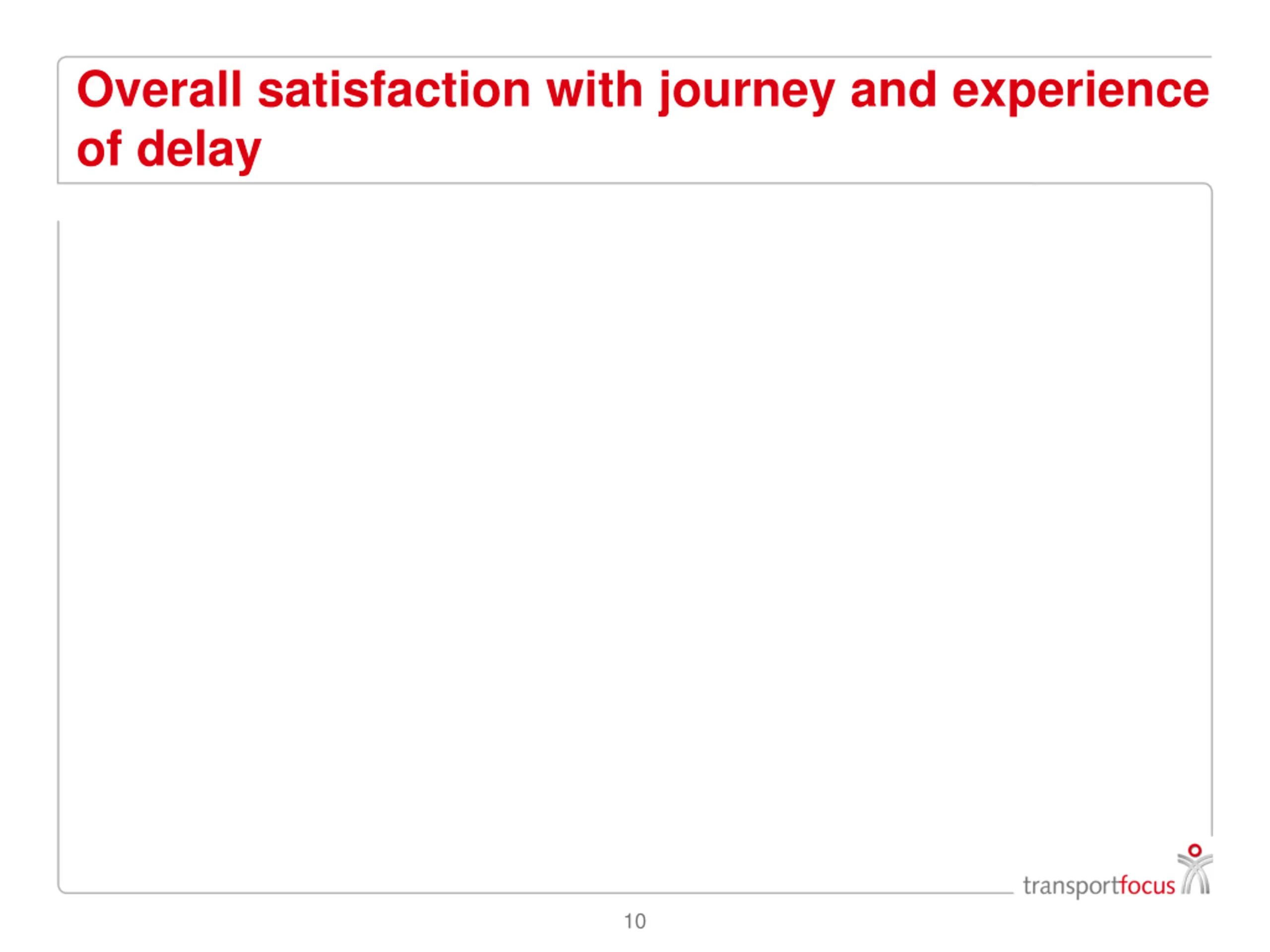 Overall satisfaction with journey and experience of delay

transportfocus

10